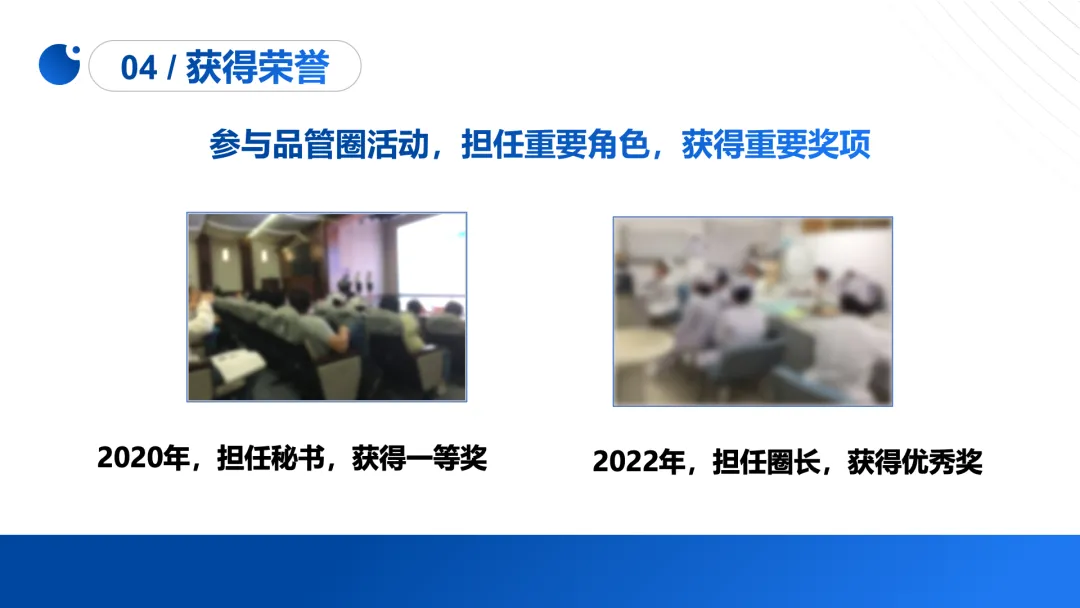 04 / 获得荣誉

参与品管圈活动，担任重要角色，获得重要奖项

2020年，担任秘书，获得一等奖

2022年，担任圈长，获得优秀奖